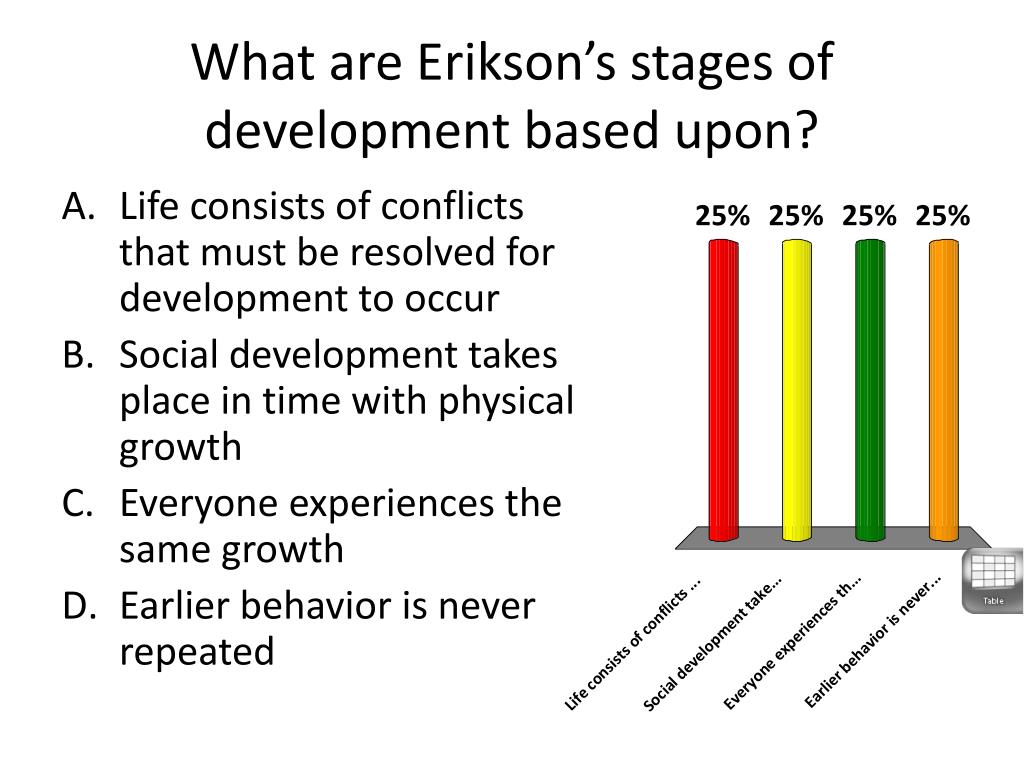 What are Erikson's stages of development based upon?

A. Life consists of conflicts that must be resolved for development to occur
B. Social development takes place in time with physical growth
C. Everyone experiences the same growth
D. Earlier behavior is never repeated

25% 25% 25% 25%

Life consists of conflicts ...
Social development take...
Everyone experiences th...
Earlier behavior is never...

Table